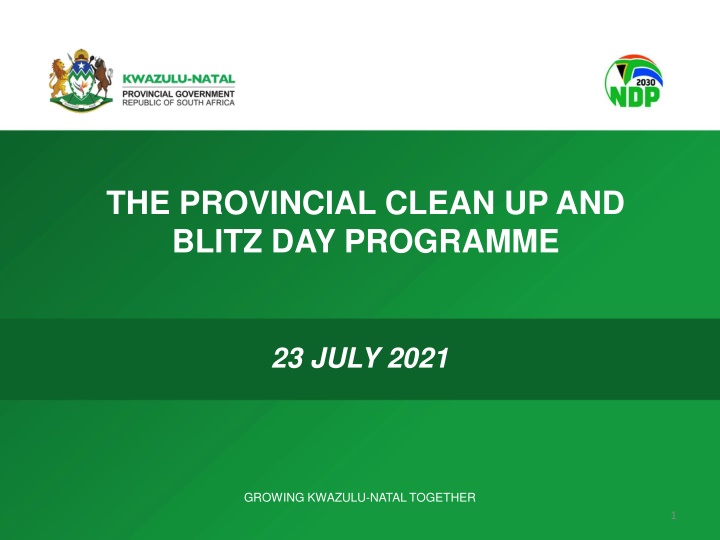 KWAZULU-NATAL
PROVINCIAL GOVERNMENT
REPUBLIC OF SOUTH AFRICA

2030
NDP

THE PROVINCIAL CLEAN UP AND BLITZ DAY PROGRAMME

23 JULY 2021

GROWING KWAZULU-NATAL TOGETHER

1